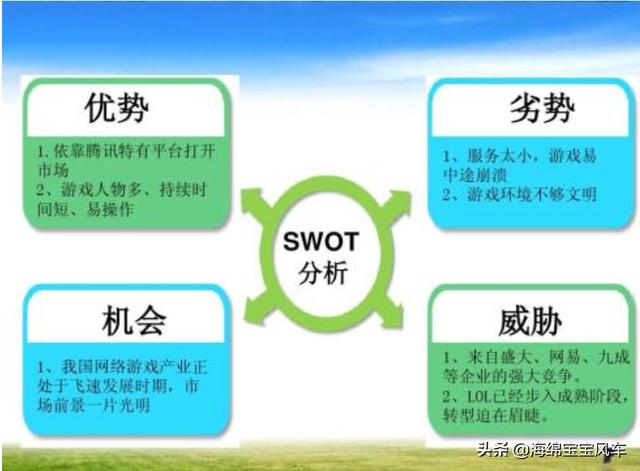 优势

1. 依靠腾讯特有平台打开市场
2、游戏人物多、持续时间短、易操作

劣势

1、服务太小，游戏易中途崩溃
2、游戏环境不够文明

SWOT
分析

机会

1、我国网络游戏产业正处于飞速发展时期，市场前景一片光明

威胁

1、来自盛大、网易、九成等企业的强大竞争。
2、LOL已经步入成熟阶段，转型迫在眉睫。

头条 @海绵宝宝风车